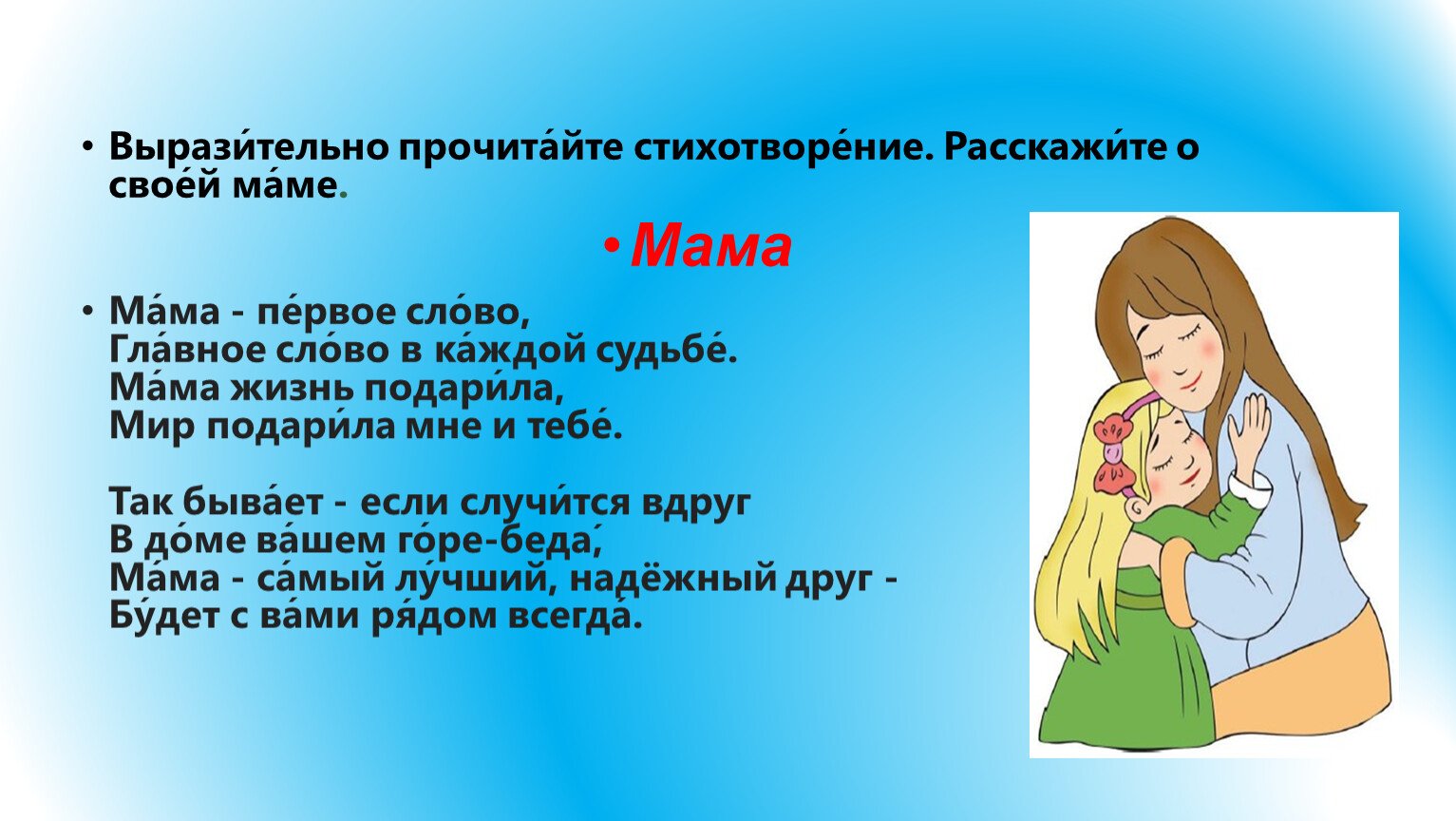 • Вырази́тельно прочита́йте стихотворе́ние. Расскажи́те о свое́й ма́ме.

• Мама

• Ма́ма - пе́рвое сло́во,
Гла́вное сло́во в ка́ждой судьбе́.
Ма́ма жизнь подари́ла,
Мир подари́ла мне и тебе́.

Так быва́ет - если случи́тся вдруг
В до́ме ва́шем го́ре-беда́,
Ма́ма - са́мый лу́чший, надёжный друг -
Бу́дет с ва́ми ря́дом всегда́.